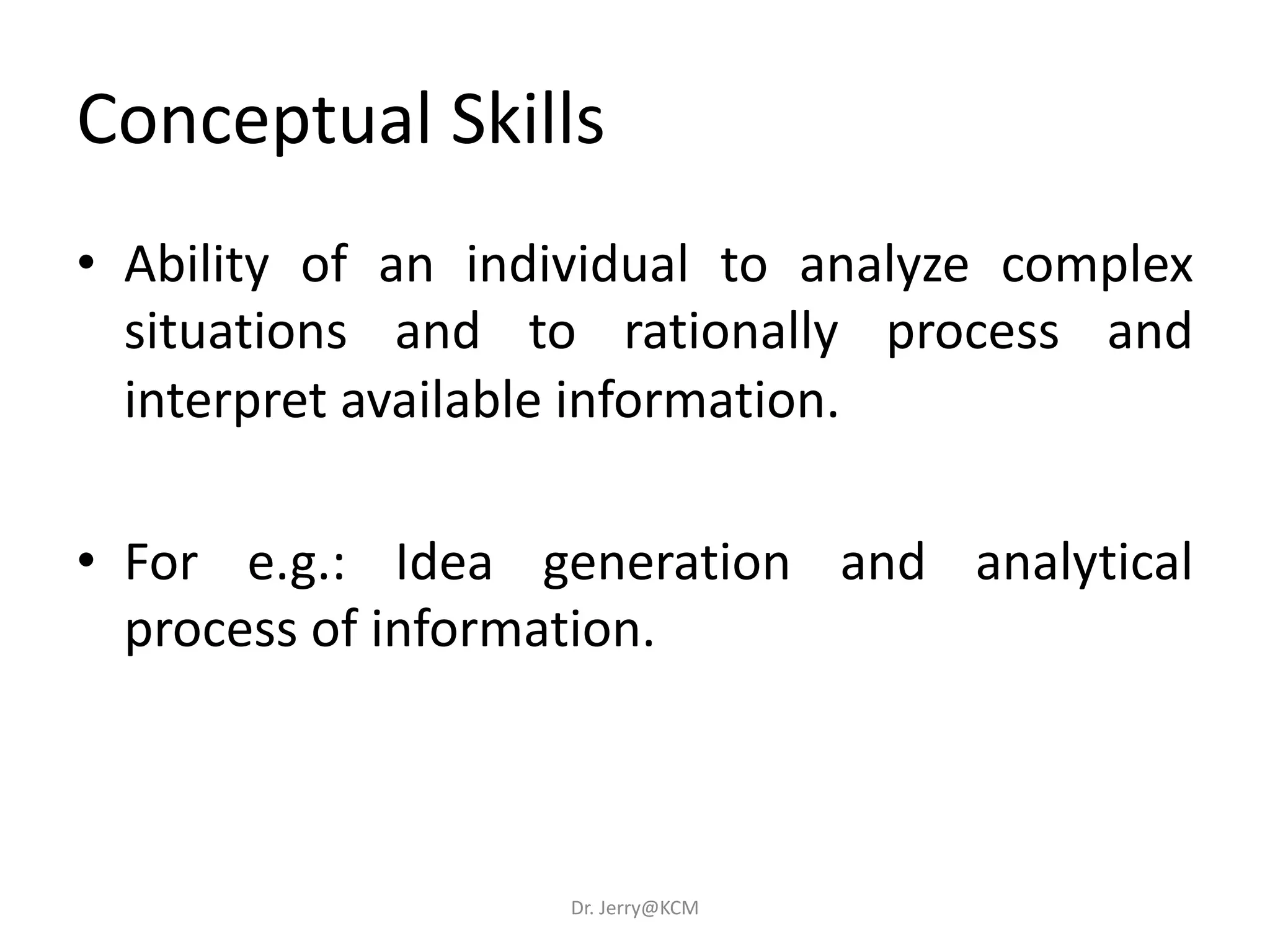 Conceptual Skills

• Ability of an individual to analyze complex situations and to rationally process and interpret available information.

• For e.g.: Idea generation and analytical process of information.

Dr. Jerry@KCM